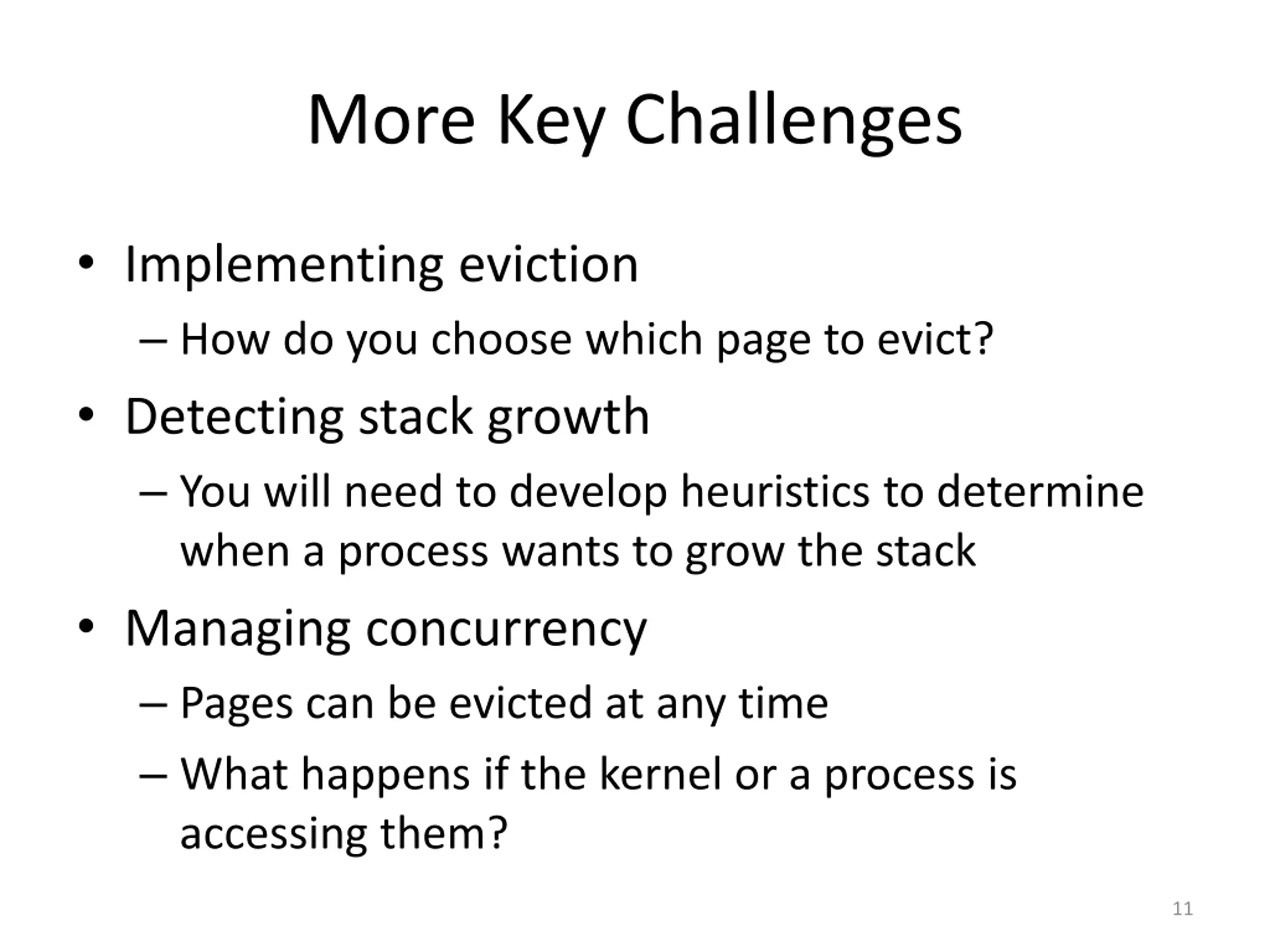 More Key Challenges

• Implementing eviction
– How do you choose which page to evict?
• Detecting stack growth
– You will need to develop heuristics to determine when a process wants to grow the stack
• Managing concurrency
– Pages can be evicted at any time
– What happens if the kernel or a process is accessing them?

11